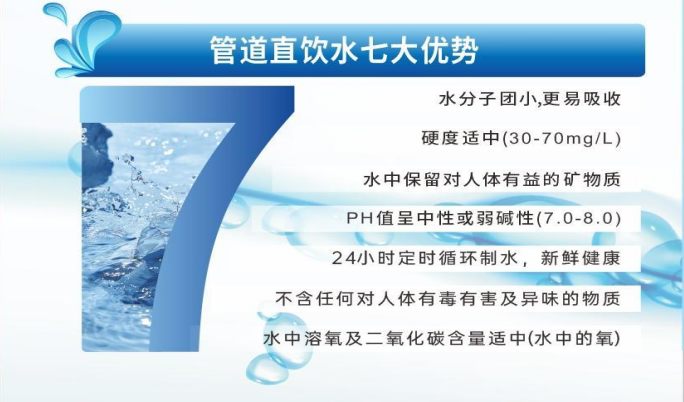 管道直饮水七大优势

7

水分子团小,更易吸收

硬度适中(30-70mg/L)

水中保留对人体有益的矿物质

PH值呈中性或弱碱性(7.0-8.0)

24小时定时循环制水，新鲜健康

不含任何对人体有毒有害及异味的物质

水中溶氧及二氧化碳含量适中(水中的氧)